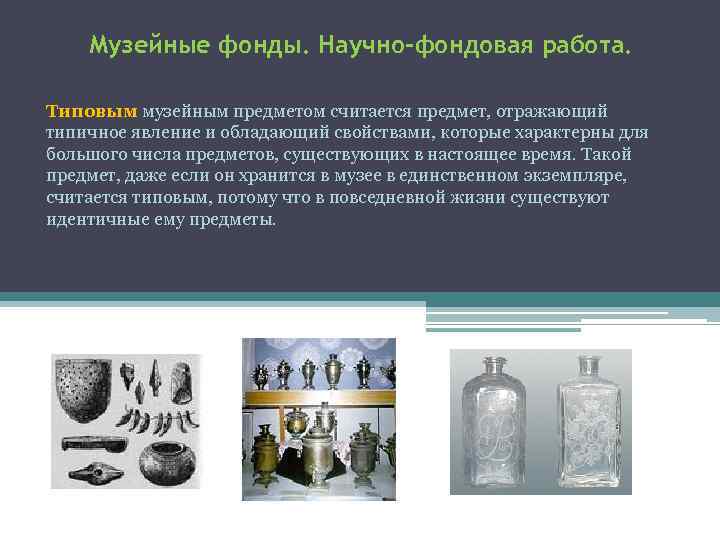 Музейные фонды. Научно-фондовая работа.

Типовым музейным предметом считается предмет, отражающий типичное явление и обладающий свойствами, которые характерны для большого числа предметов, существующих в настоящее время. Такой предмет, даже если он хранится в музее в единственном экземпляре, считается типовым, потому что в повседневной жизни существуют идентичные ему предметы.